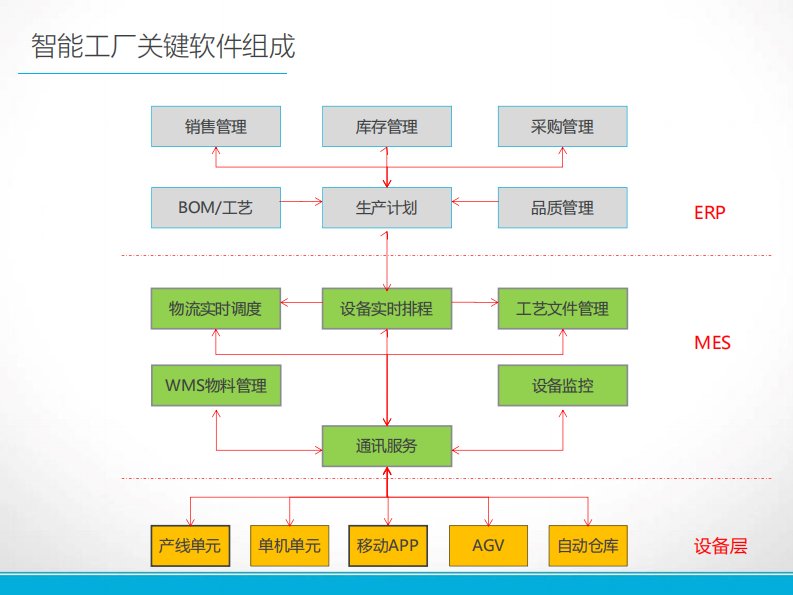 智能工厂关键软件组成

销售管理
库存管理
采购管理

BOM/工艺
生产计划
品质管理
ERP

物流实时调度
设备实时排程
工艺文件管理
MES

WMS物料管理
设备监控

通讯服务

产线单元
单机单元
移动APP
AGV
自动仓库
设备层